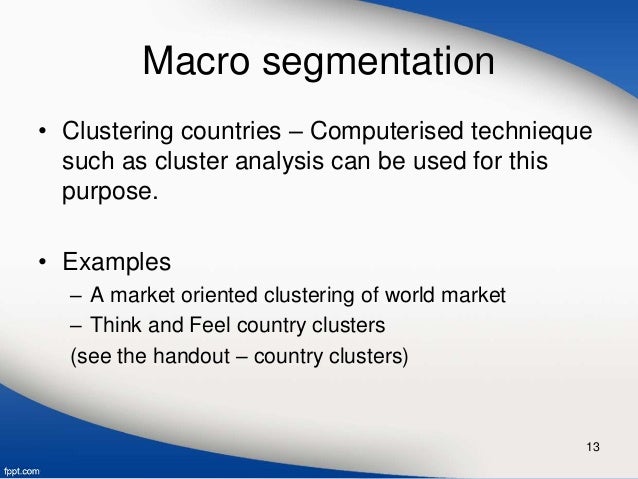 Macro segmentation

• Clustering countries – Computerised technieque such as cluster analysis can be used for this purpose.

• Examples
– A market oriented clustering of world market
– Think and Feel country clusters
(see the handout – country clusters)

13

fppt.com